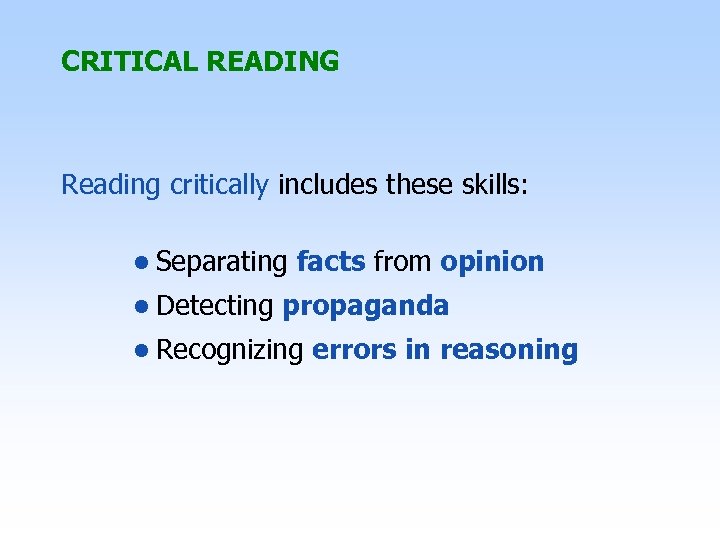 CRITICAL READING

Reading critically includes these skills:

• Separating facts from opinion
• Detecting propaganda
• Recognizing errors in reasoning